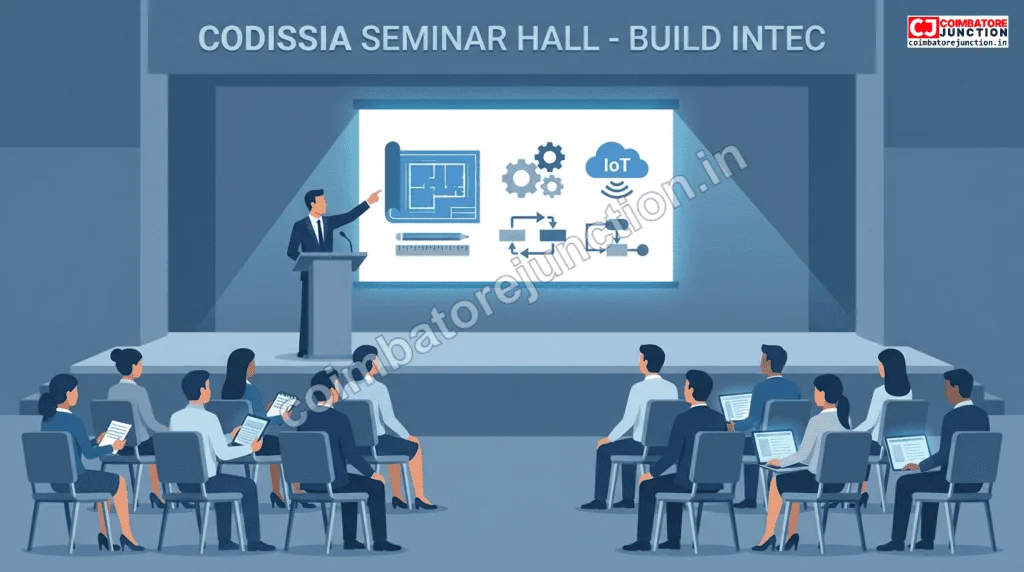 CODISSIA SEMINAR HALL - BUILD INTEC

CJ COIMBATORE JUNCTION
coimbatorejunction.in

IoT

coimbatorejunction.in